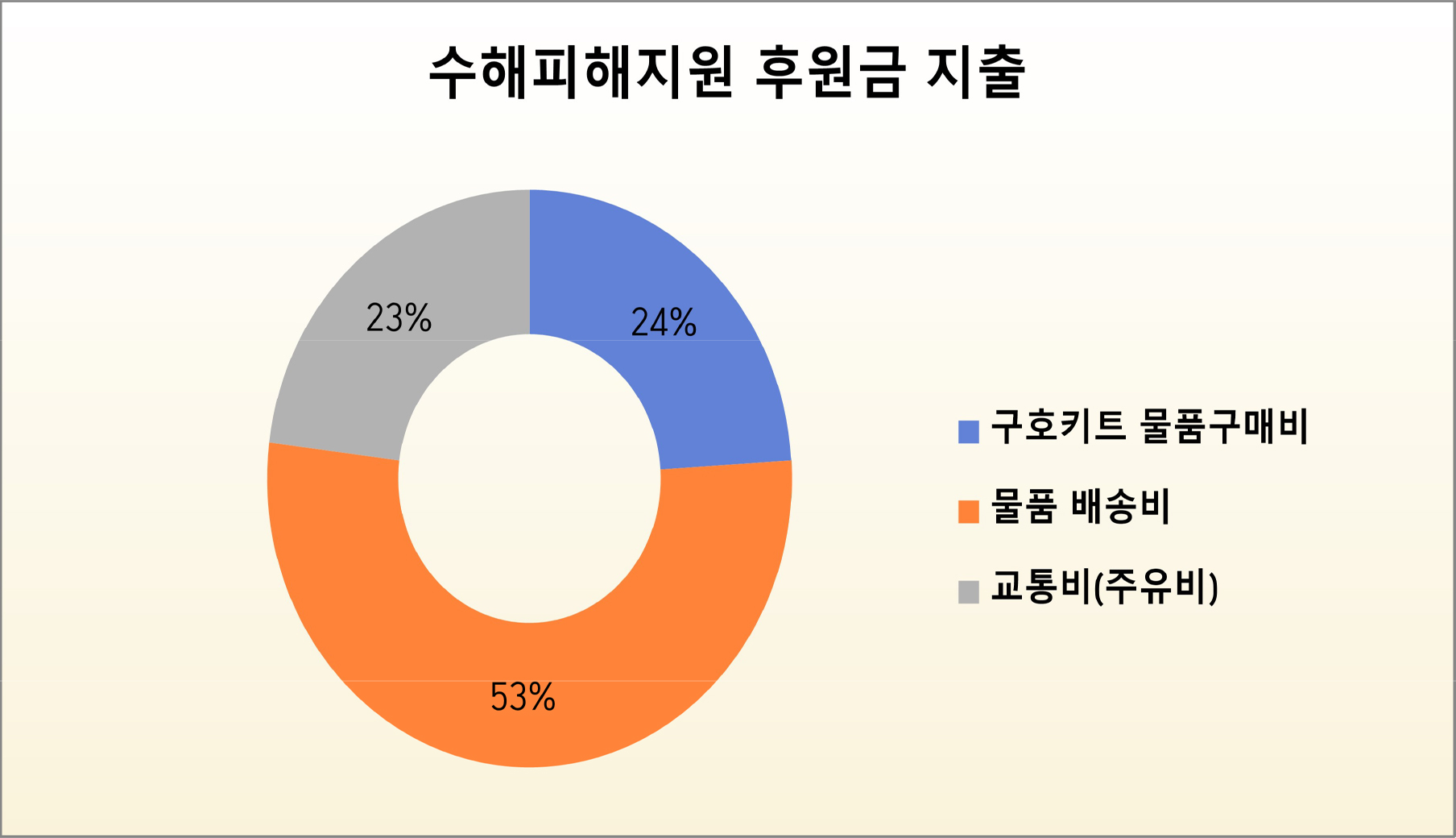 수해피해지원 후원금 지출

23%

24%

53%

구호키트 물품구매비

물품 배송비

교통비(주유비)